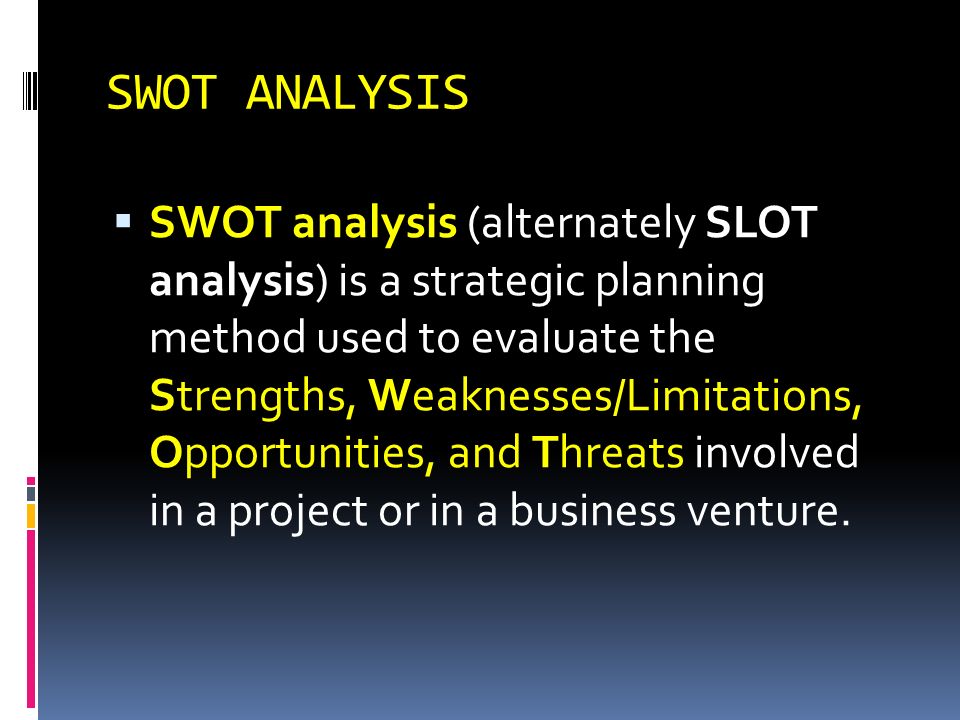 SWOT ANALYSIS

▪ SWOT analysis (alternately SLOT analysis) is a strategic planning method used to evaluate the Strengths, Weaknesses/Limitations, Opportunities, and Threats involved in a project or in a business venture.